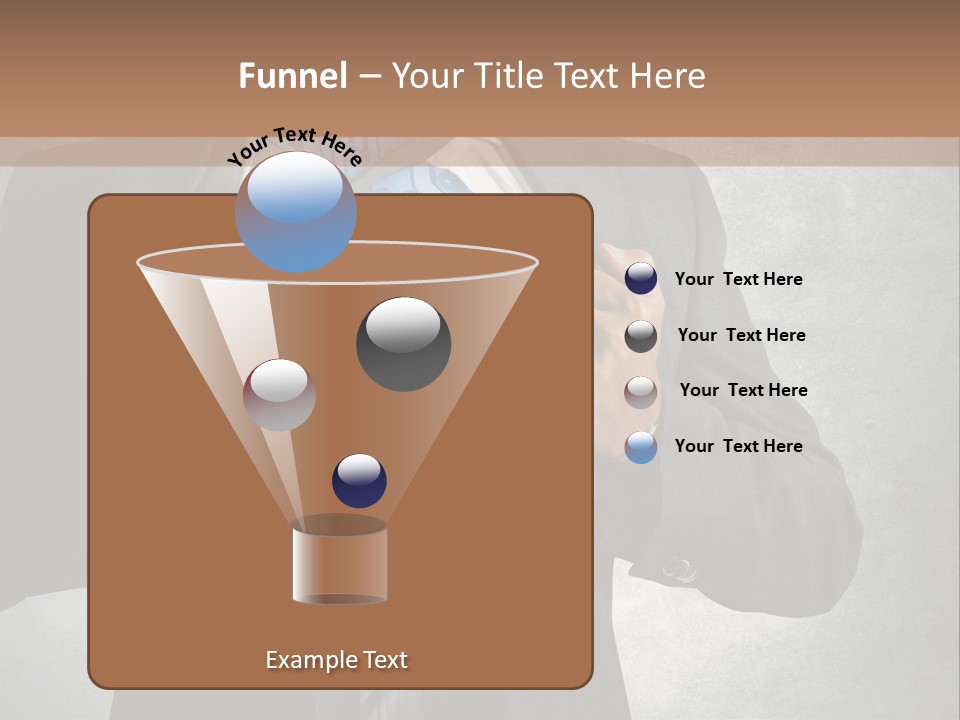 Funnel – Your Title Text Here

Your Text Here

Your  Text Here

Your  Text Here

Your  Text Here

Your  Text Here

Example Text